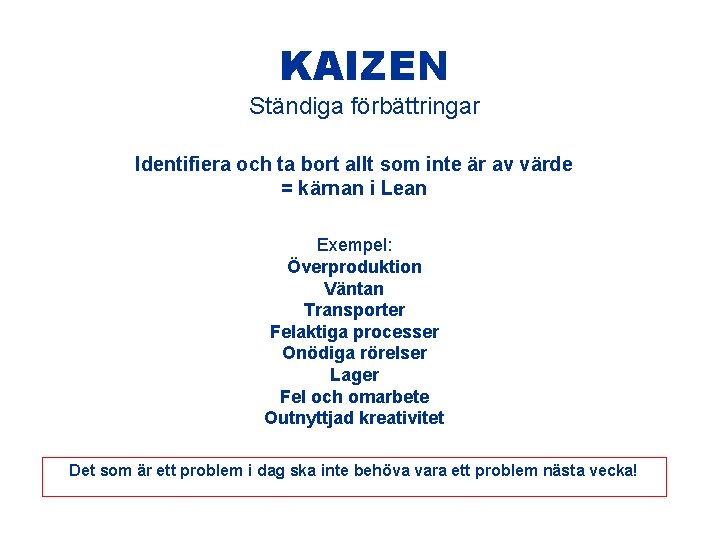 KAIZEN

Ständiga förbättringar

Identifiera och ta bort allt som inte är av värde
= kärnan i Lean

Exempel:
Överproduktion
Väntan
Transporter
Felaktiga processer
Onödiga rörelser
Lager
Fel och omarbete
Outnyttjad kreativitet

Det som är ett problem i dag ska inte behöva vara ett problem nästa vecka!